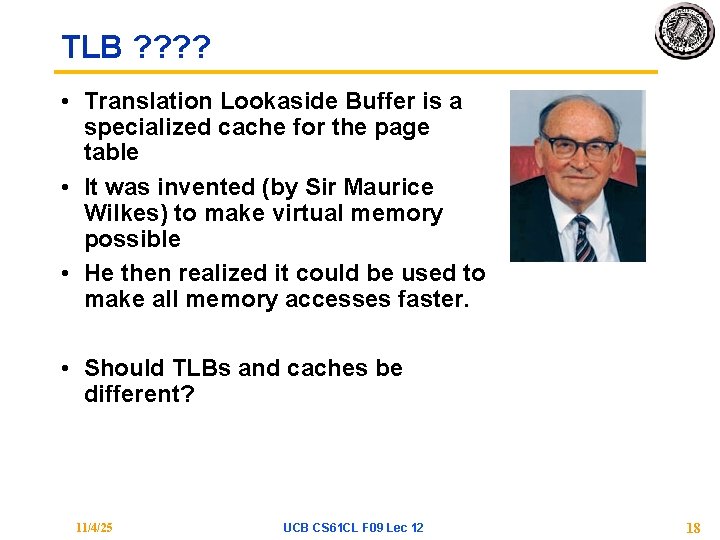 TLB ????

• Translation Lookaside Buffer is a specialized cache for the page table

• It was invented (by Sir Maurice Wilkes) to make virtual memory possible

• He then realized it could be used to make all memory accesses faster.

• Should TLBs and caches be different?

11/4/25

UCB CS61CL F09 Lec 12

18